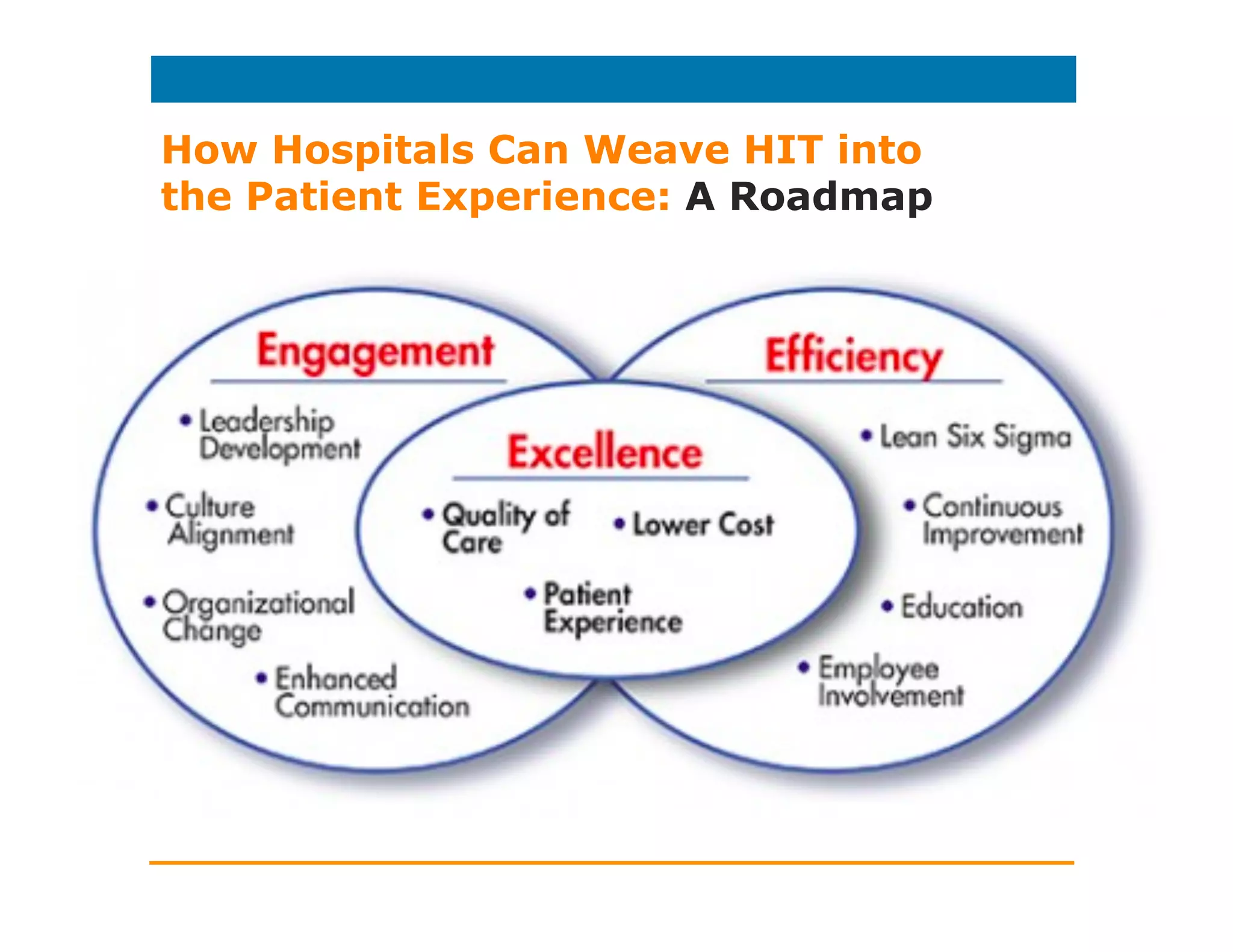 How Hospitals Can Weave HIT into the Patient Experience: A Roadmap

Engagement

• Leadership Development

• Culture Alignment

• Organizational Change

• Enhanced Communication

Excellence

• Quality of Care

• Lower Cost

• Patient Experience

Efficiency

• Lean Six Sigma

• Continuous Improvement

• Education

• Employee Involvement